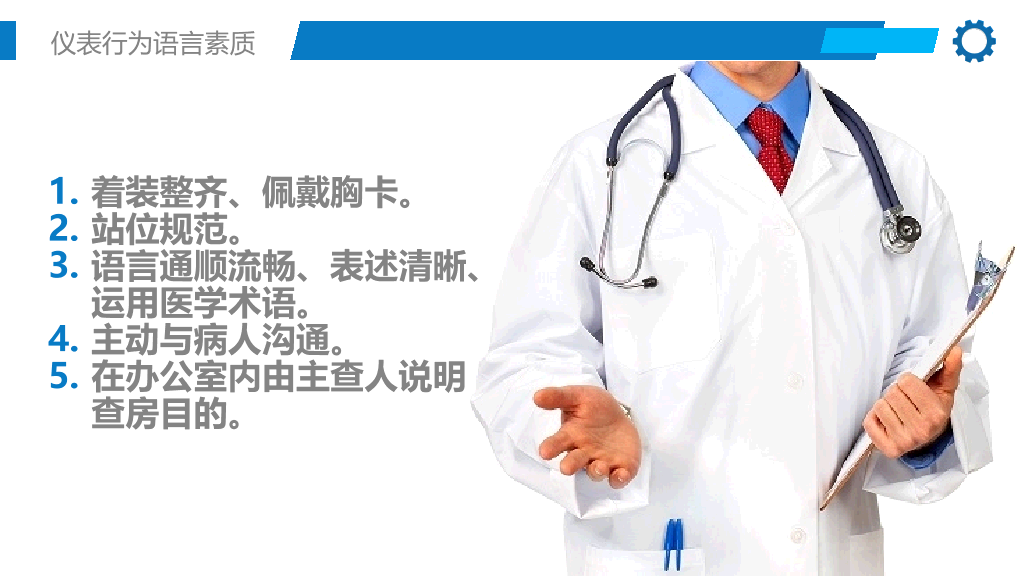 仪表行为语言素质

1. 着装整齐、佩戴胸卡。
2. 站位规范。
3. 语言通顺流畅、表述清晰、运用医学术语。
4. 主动与病人沟通。
5. 在办公室内由主查人说明查房目的。